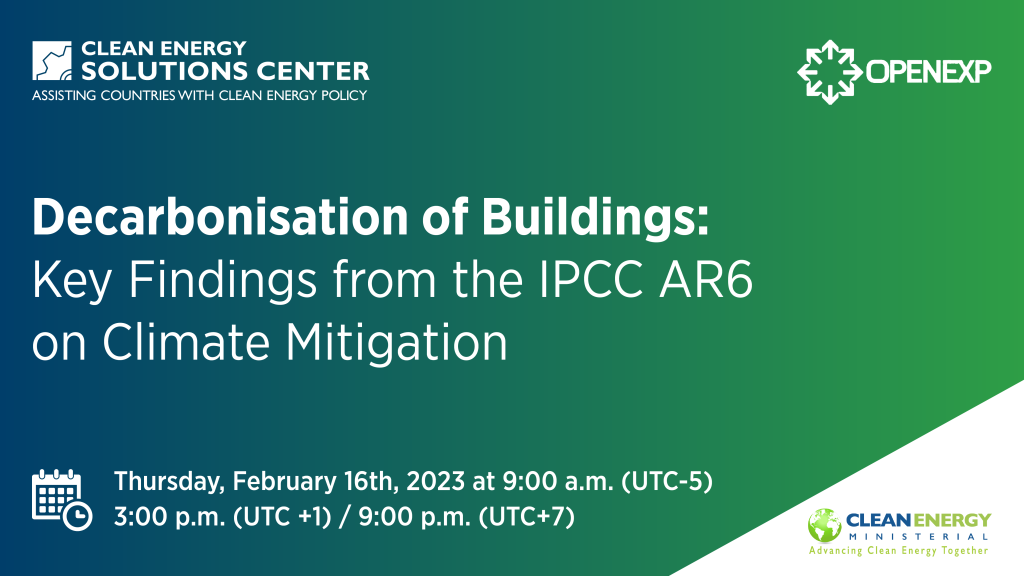 CLEAN ENERGY
SOLUTIONS CENTER
ASSISTING COUNTRIES WITH CLEAN ENERGY POLICY

OPENEXP

Decarbonisation of Buildings:
Key Findings from the IPCC AR6 on Climate Mitigation

Thursday, February 16th, 2023 at 9:00 a.m. (UTC-5)
3:00 p.m. (UTC +1) / 9:00 p.m. (UTC+7)

CLEAN ENERGY
MINISTERIAL
Advancing Clean Energy Together